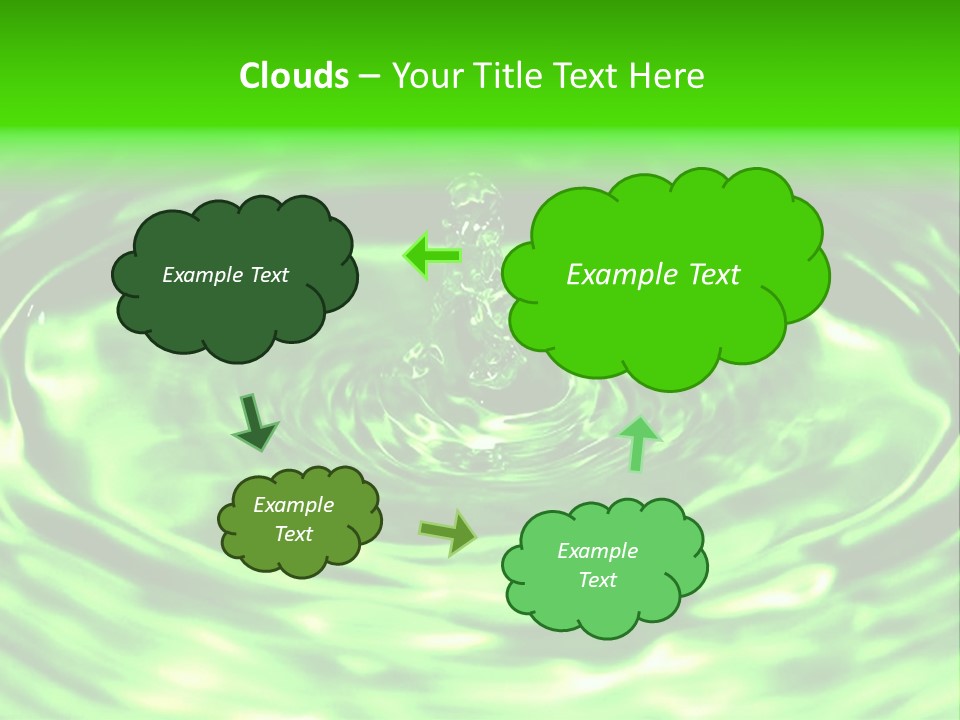 Clouds – Your Title Text Here

Example Text

Example Text

Example Text

Example Text